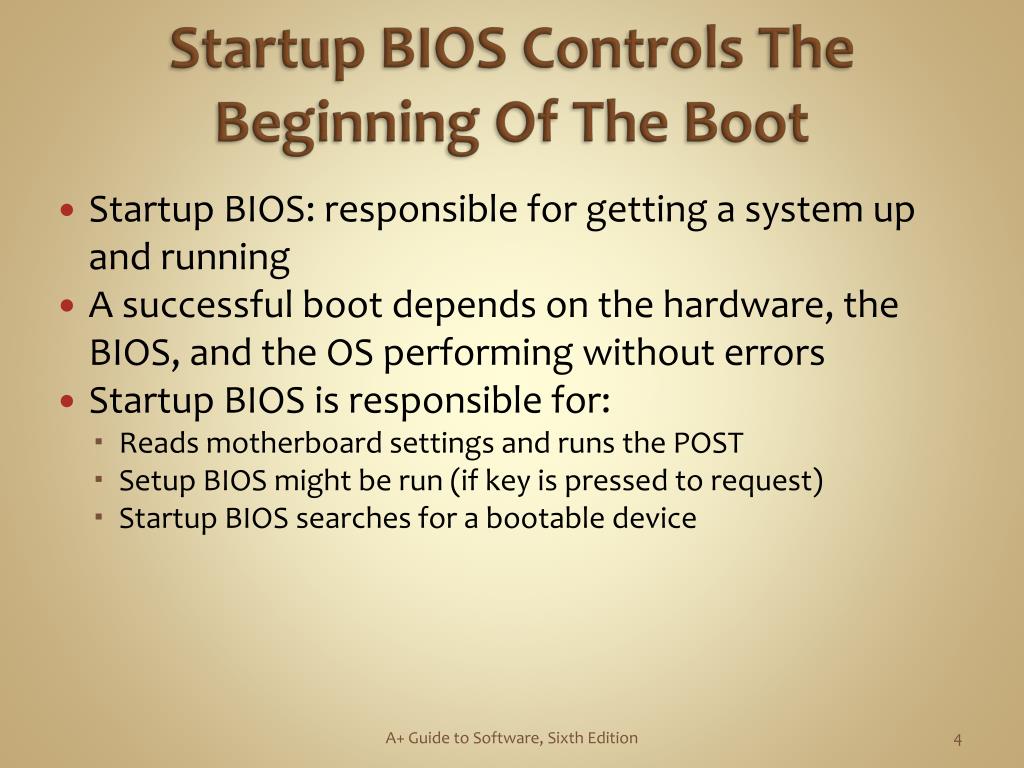 Startup BIOS Controls The Beginning Of The Boot

- Startup BIOS: responsible for getting a system up and running
- A successful boot depends on the hardware, the BIOS, and the OS performing without errors
- Startup BIOS is responsible for:
  - Reads motherboard settings and runs the POST
  - Setup BIOS might be run (if key is pressed to request)
  - Startup BIOS searches for a bootable device

A+ Guide to Software, Sixth Edition

4